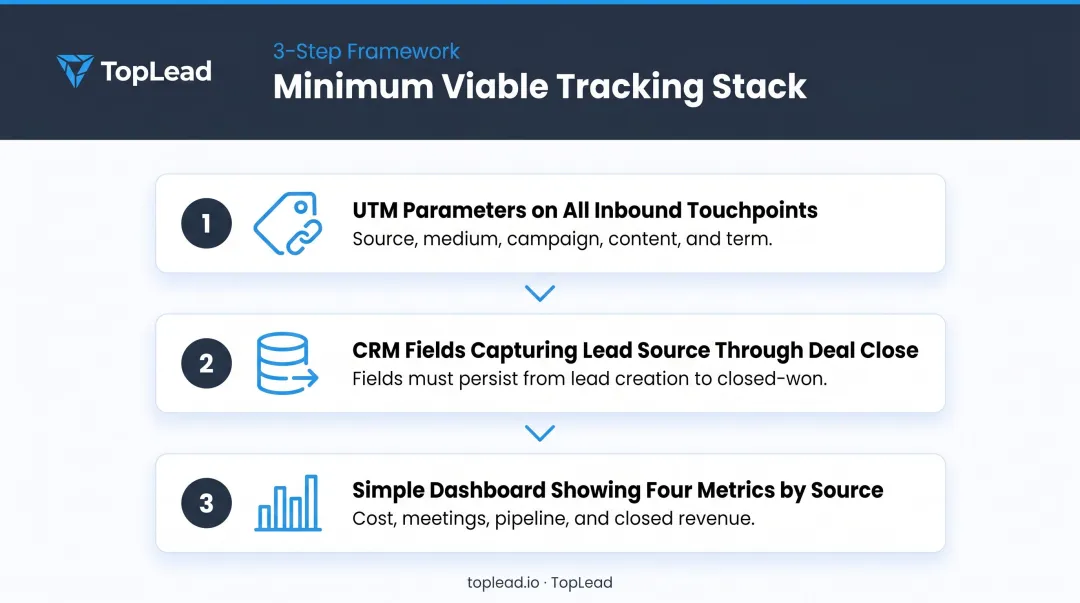 TopLead

3-Step Framework
Minimum Viable Tracking Stack

1
UTM Parameters on All Inbound Touchpoints
Source, medium, campaign, content, and term.

2
CRM Fields Capturing Lead Source Through Deal Close
Fields must persist from lead creation to closed-won.

3
Simple Dashboard Showing Four Metrics by Source
Cost, meetings, pipeline, and closed revenue.

toplead.io · TopLead